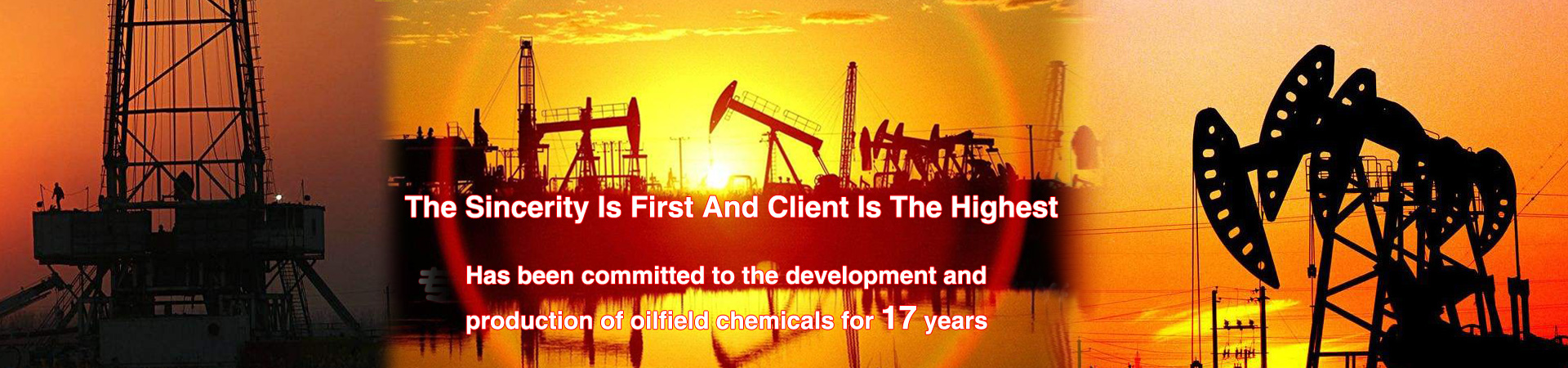 The Sincerity Is First And Client Is The Highest

Has been committed to the development and production of oilfield chemicals for 17 years